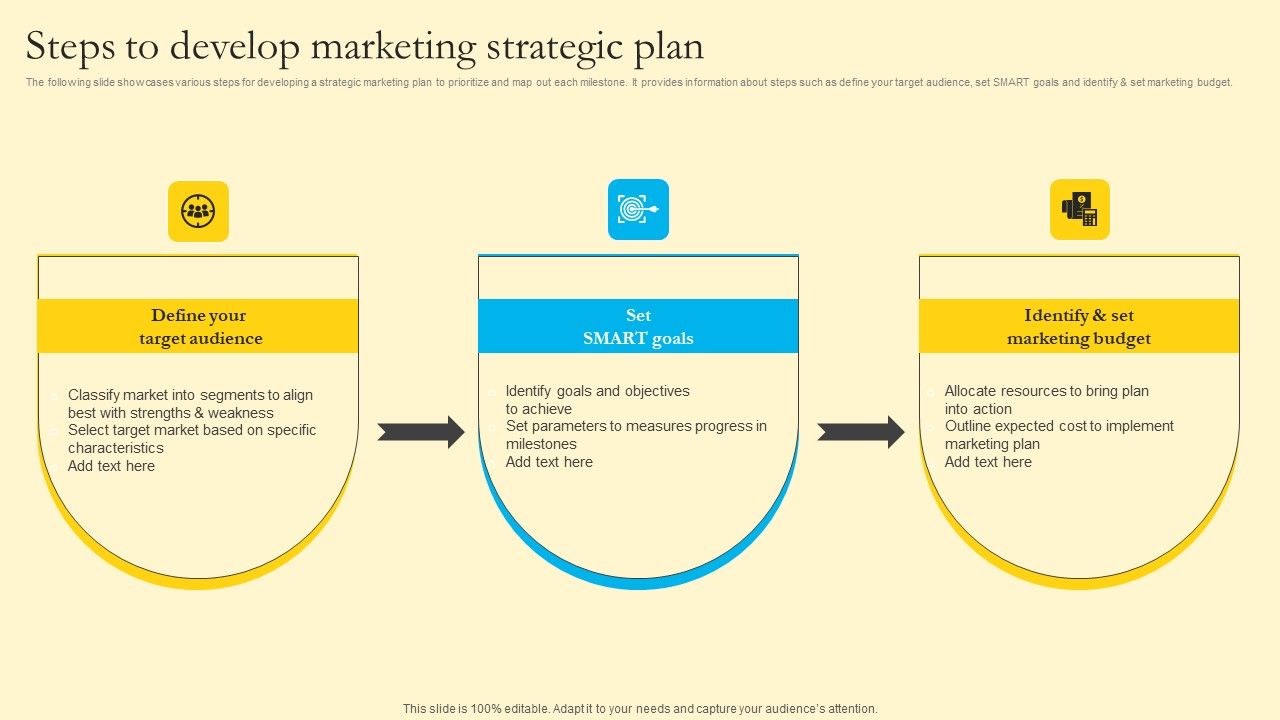 Steps to develop marketing strategic plan

The following slide showcases various steps for developing a strategic marketing plan to prioritize and map out each milestone. It provides information about steps such as define your target audience, set SMART goals and identify & set marketing budget.

Define your target audience

Classify market into segments to align best with strengths & weakness
Select target market based on specific characteristics
Add text here

Set SMART goals

Identify goals and objectives to achieve
Set parameters to measures progress in milestones
Add text here

Identify & set marketing budget

Allocate resources to bring plan into action
Outline expected cost to implement marketing plan
Add text here

This slide is 100% editable. Adapt it to your needs and capture your audience's attention.